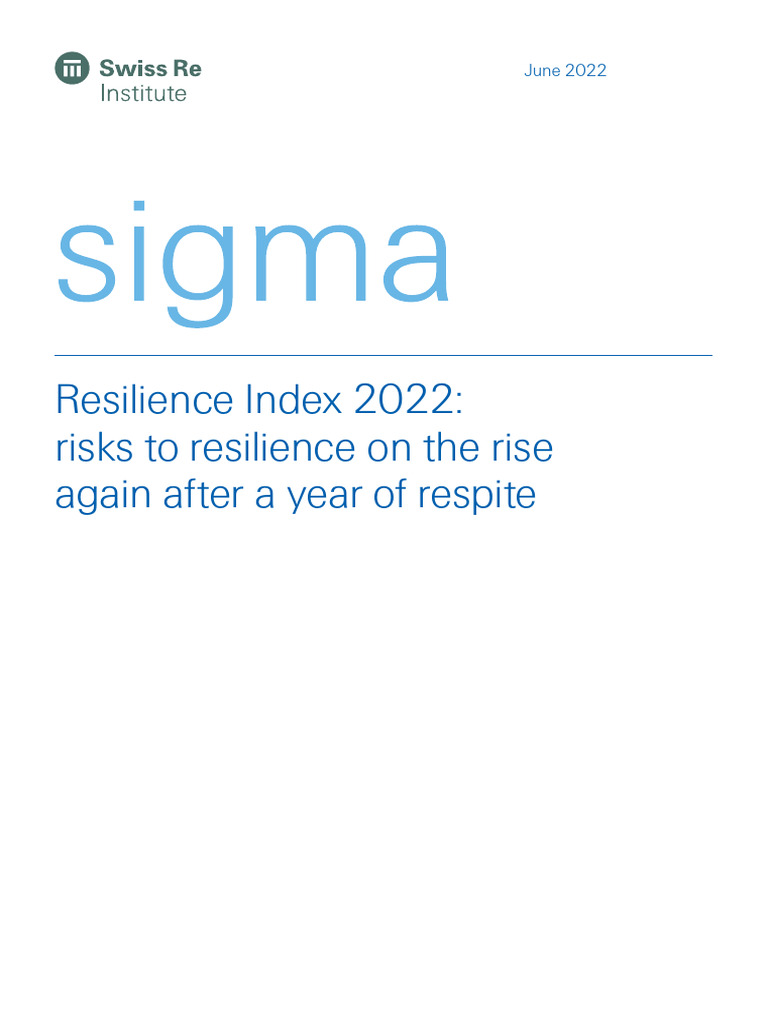 Swiss Re
Institute

June 2022

sigma

Resilience Index 2022: risks to resilience on the rise again after a year of respite